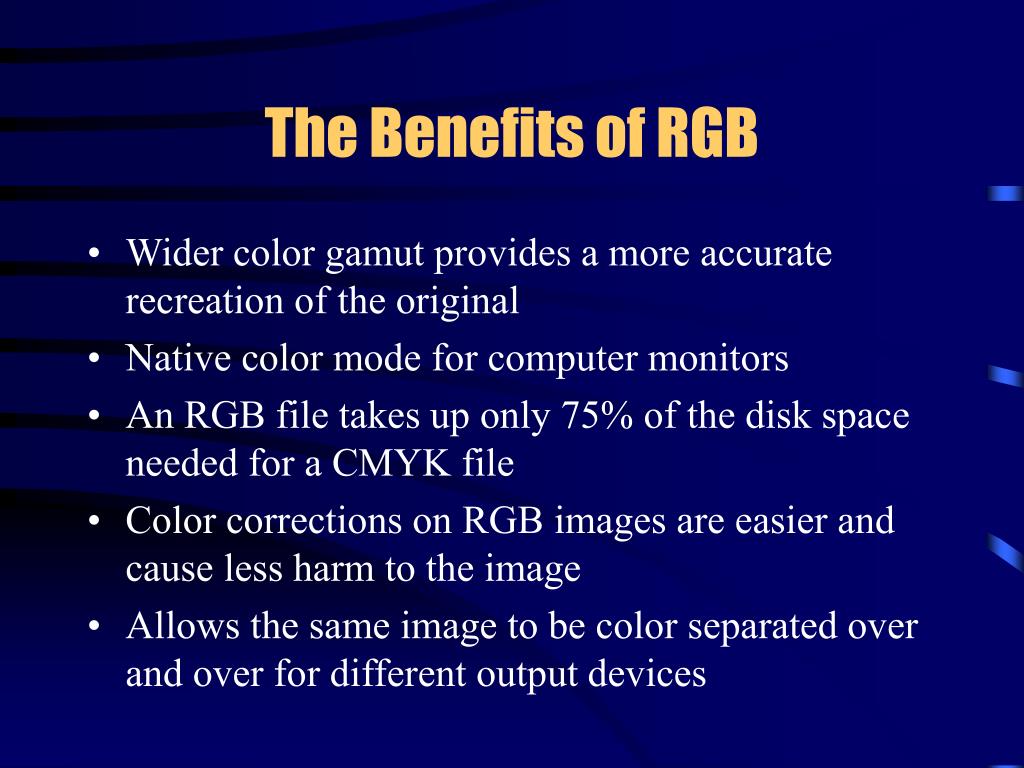 The Benefits of RGB

• Wider color gamut provides a more accurate recreation of the original
• Native color mode for computer monitors
• An RGB file takes up only 75% of the disk space needed for a CMYK file
• Color corrections on RGB images are easier and cause less harm to the image
• Allows the same image to be color separated over and over for different output devices